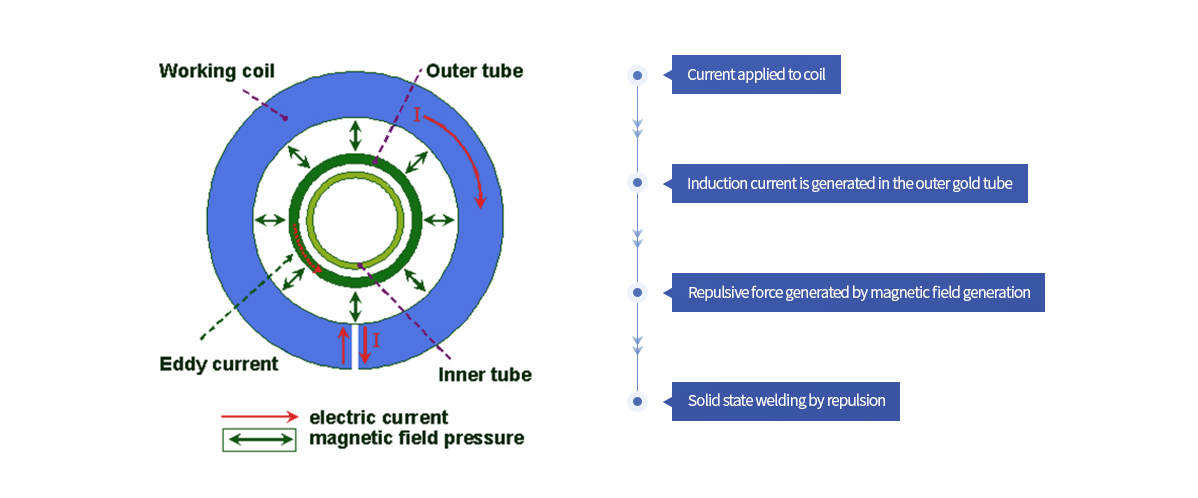 Working coil

Outer tube

I

I

Eddy current

Inner tube

electric current
magnetic field pressure

Current applied to coil

Induction current is generated in the outer gold tube

Repulsive force generated by magnetic field generation

Solid state welding by repulsion